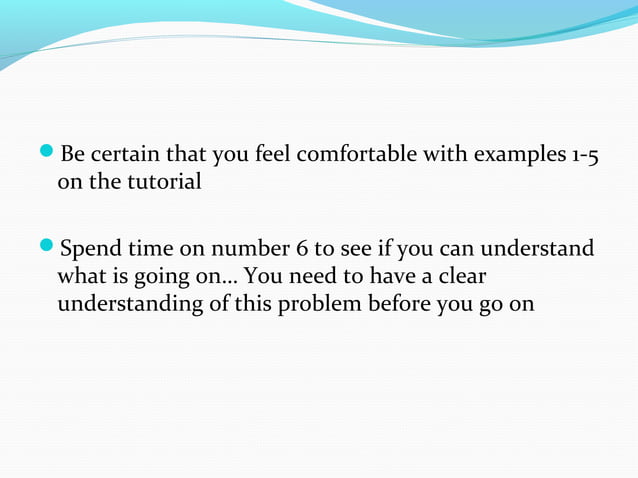 Be certain that you feel comfortable with examples 1-5 on the tutorial

Spend time on number 6 to see if you can understand what is going on… You need to have a clear understanding of this problem before you go on